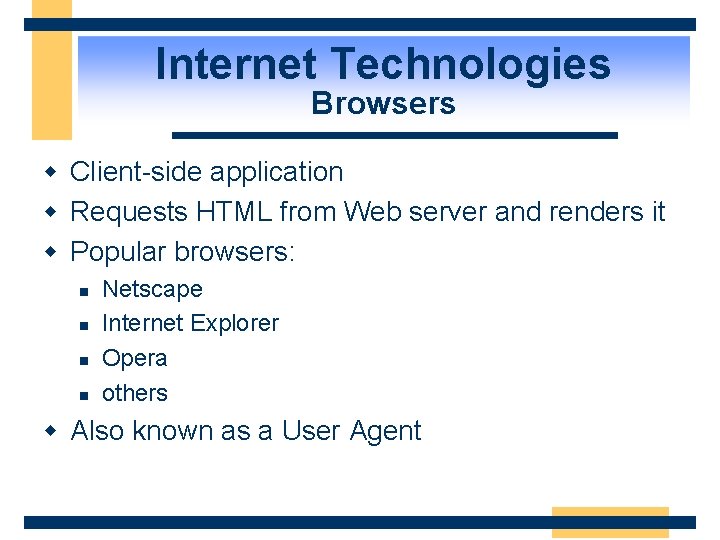 Internet Technologies
Browsers

- Client-side application
- Requests HTML from Web server and renders it
- Popular browsers:
  - Netscape
  - Internet Explorer
  - Opera
  - others
- Also known as a User Agent